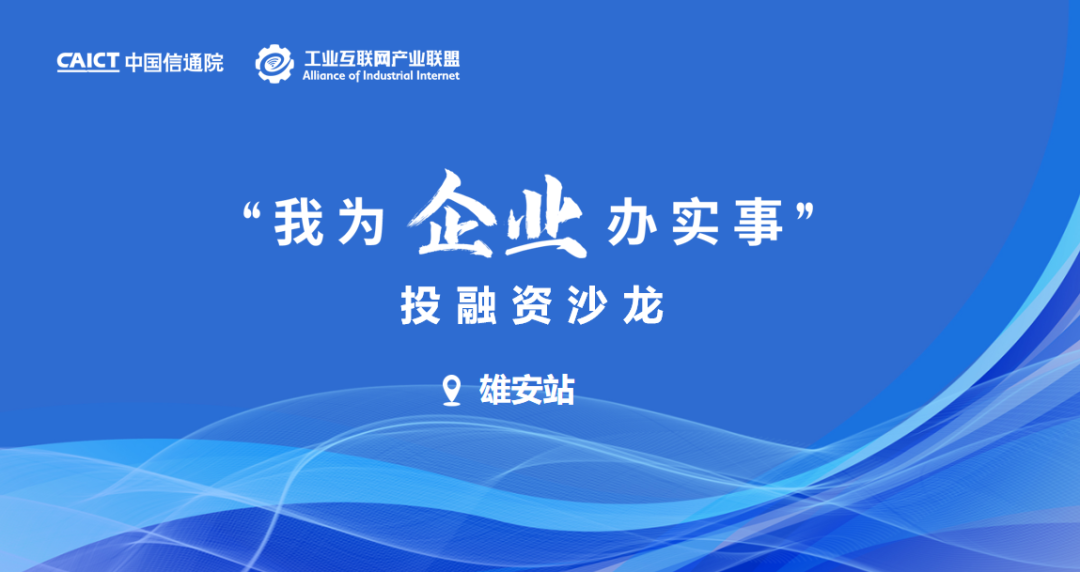 CAICT 中国信通院

工业互联网产业联盟
Alliance of Industrial Internet

“我为企业办实事”

投融资沙龙

雄安站